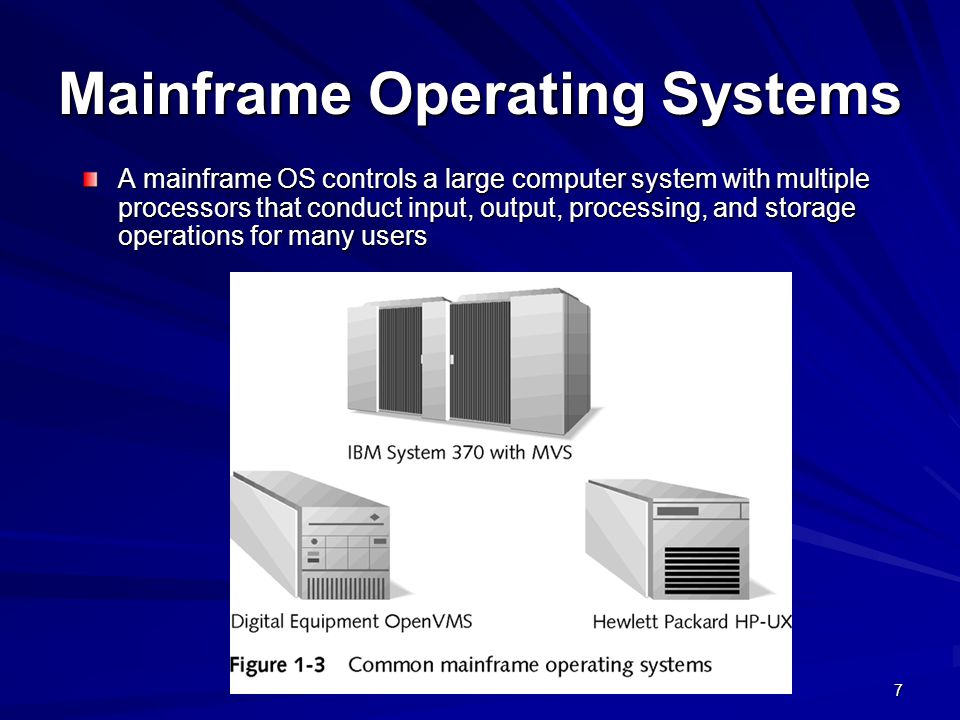 Mainframe Operating Systems

A mainframe OS controls a large computer system with multiple processors that conduct input, output, processing, and storage operations for many users

IBM System 370 with MVS

Digital Equipment OpenVMS

Hewlett Packard HP-UX

Figure 1-3 Common mainframe operating systems

7